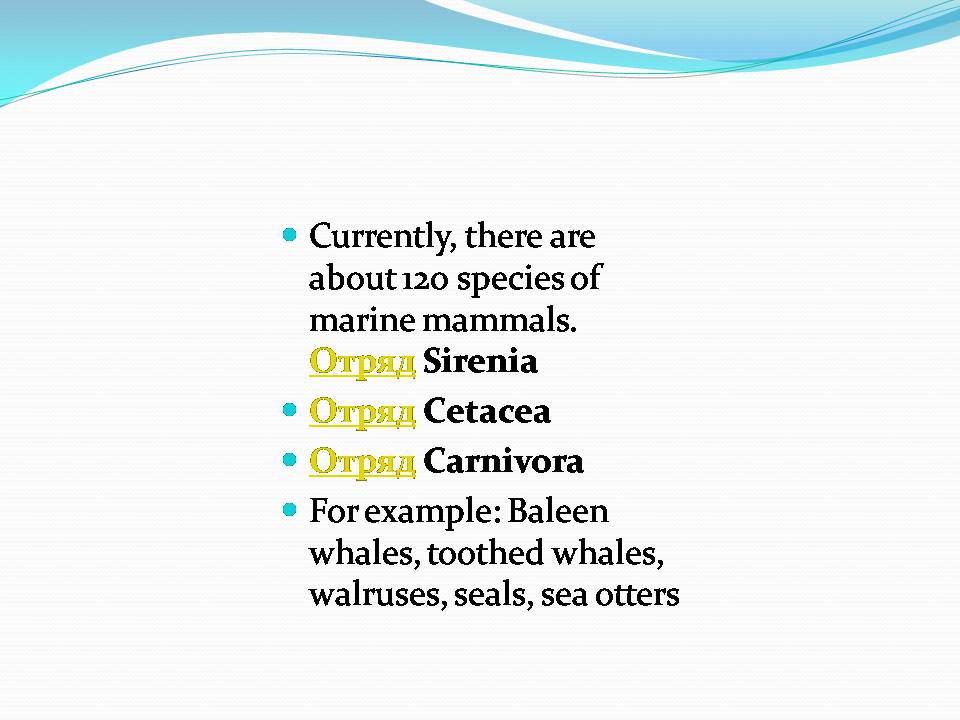 Currently, there are about 120 species of marine mammals. Отряд Sirenia

Отряд Cetacea

Отряд Carnivora

For example: Baleen whales, toothed whales, walruses, seals, sea otters